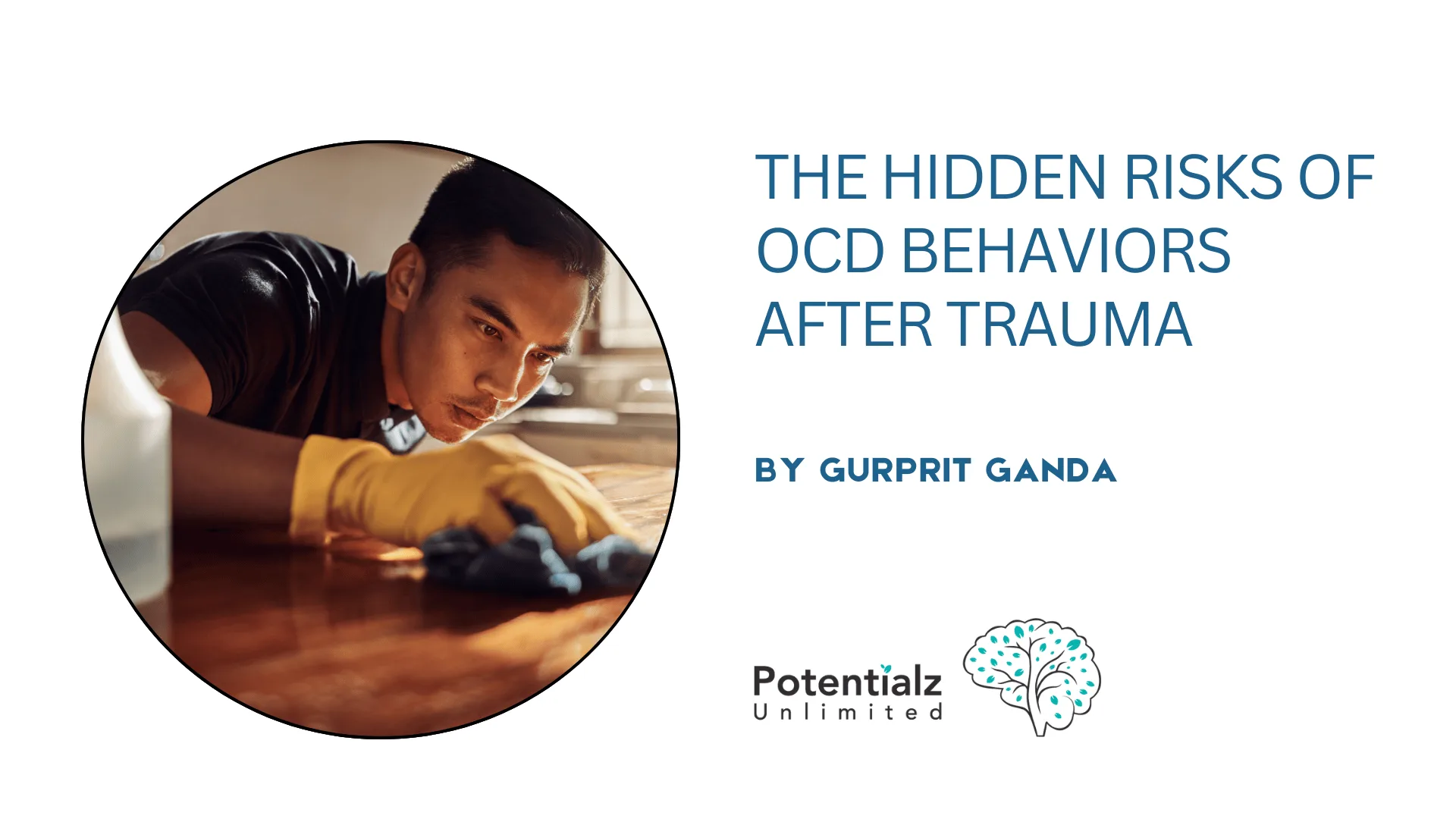 THE HIDDEN RISKS OF OCD BEHAVIORS AFTER TRAUMA

BY GURPRIT GANDA

Potentialz
Unlimited